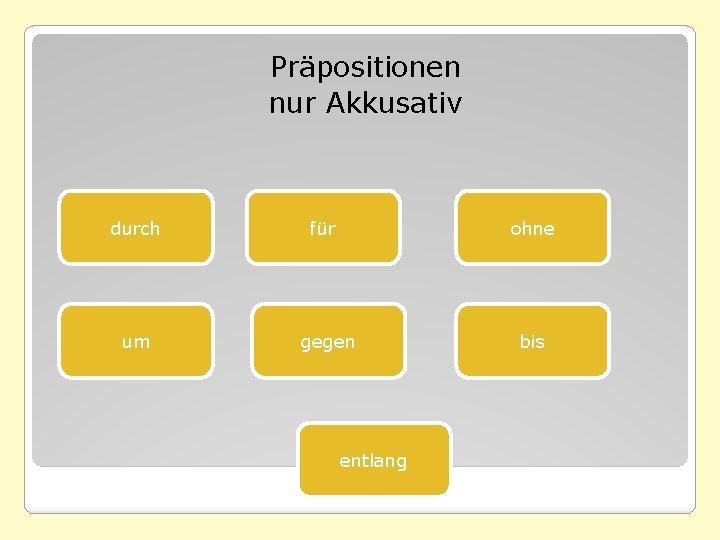 Präpositionen
nur Akkusativ

durch

für

ohne

um

gegen

bis

entlang